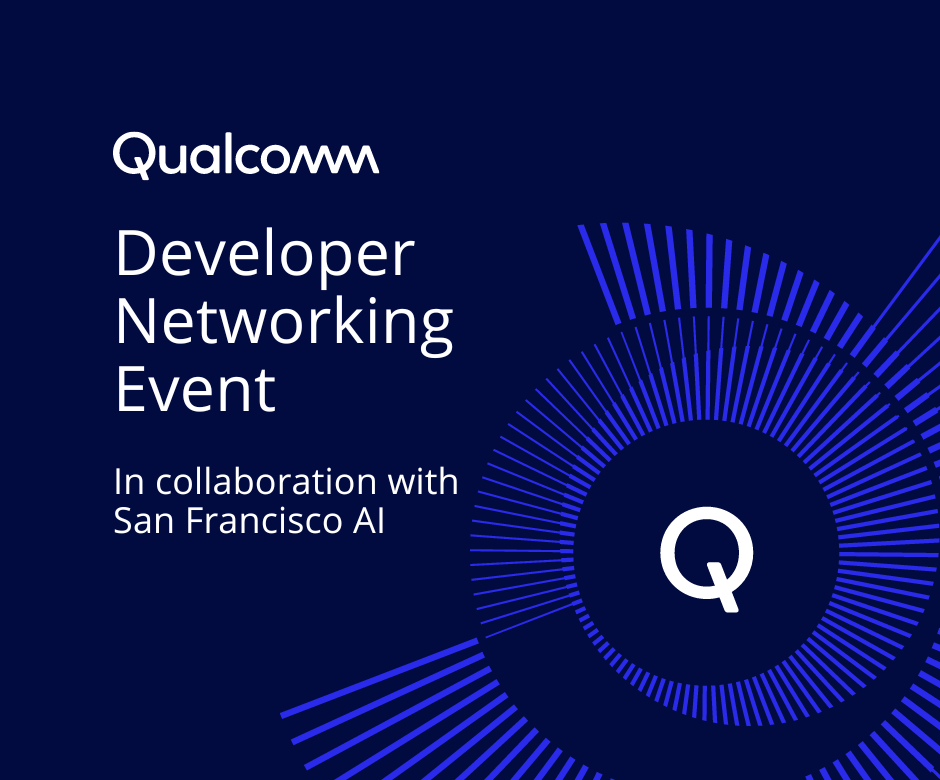 Qualcomm

Developer Networking Event

In collaboration with San Francisco AI

Q